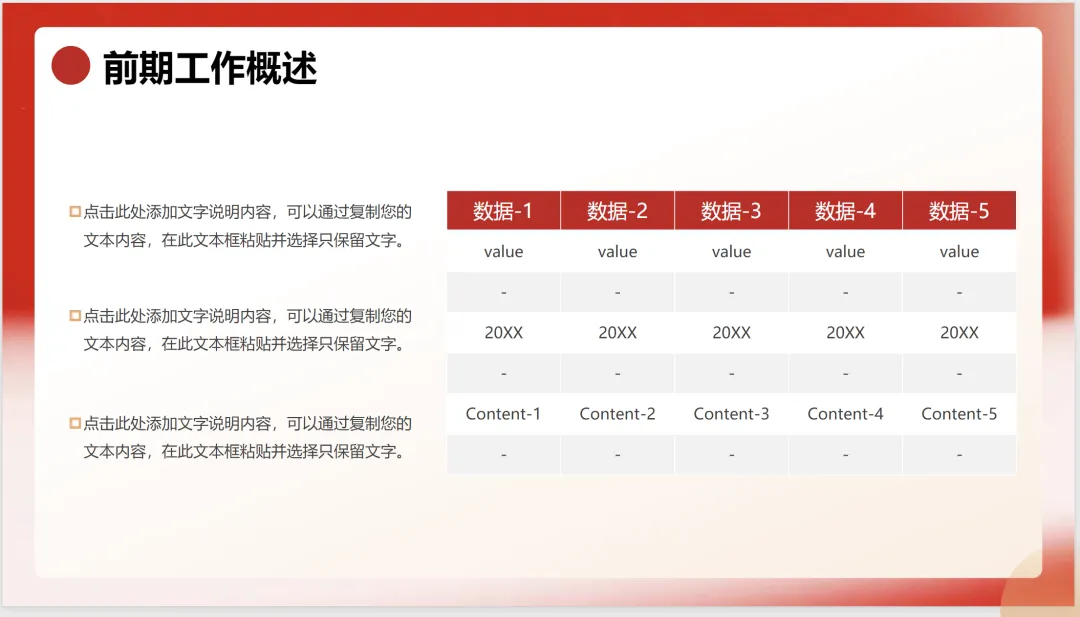 前期工作概述

点击此处添加文字说明内容，可以通过复制您的文本内容，在此文本框粘贴并选择只保留文字。

点击此处添加文字说明内容，可以通过复制您的文本内容，在此文本框粘贴并选择只保留文字。

点击此处添加文字说明内容，可以通过复制您的文本内容，在此文本框粘贴并选择只保留文字。

| 数据-1 | 数据-2 | 数据-3 | 数据-4 | 数据-5 |
|---|---|---|---|---|
| value | value | value | value | value |
| - | - | - | - | - |
| 20XX | 20XX | 20XX | 20XX | 20XX |
| - | - | - | - | - |
| Content-1 | Content-2 | Content-3 | Content-4 | Content-5 |
| - | - | - | - | - |